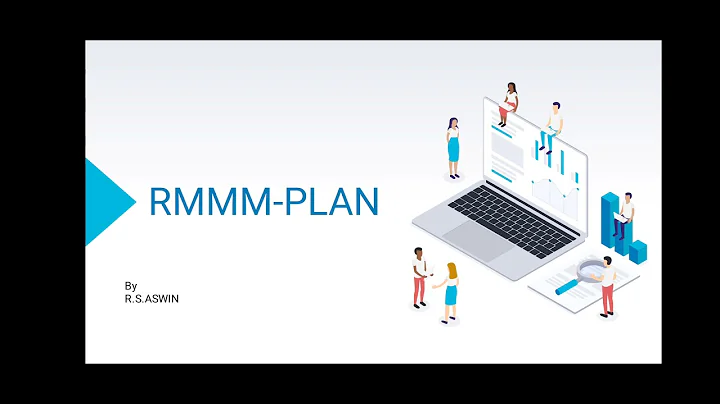 RMMM-PLAN

By
R.S.ASWIN